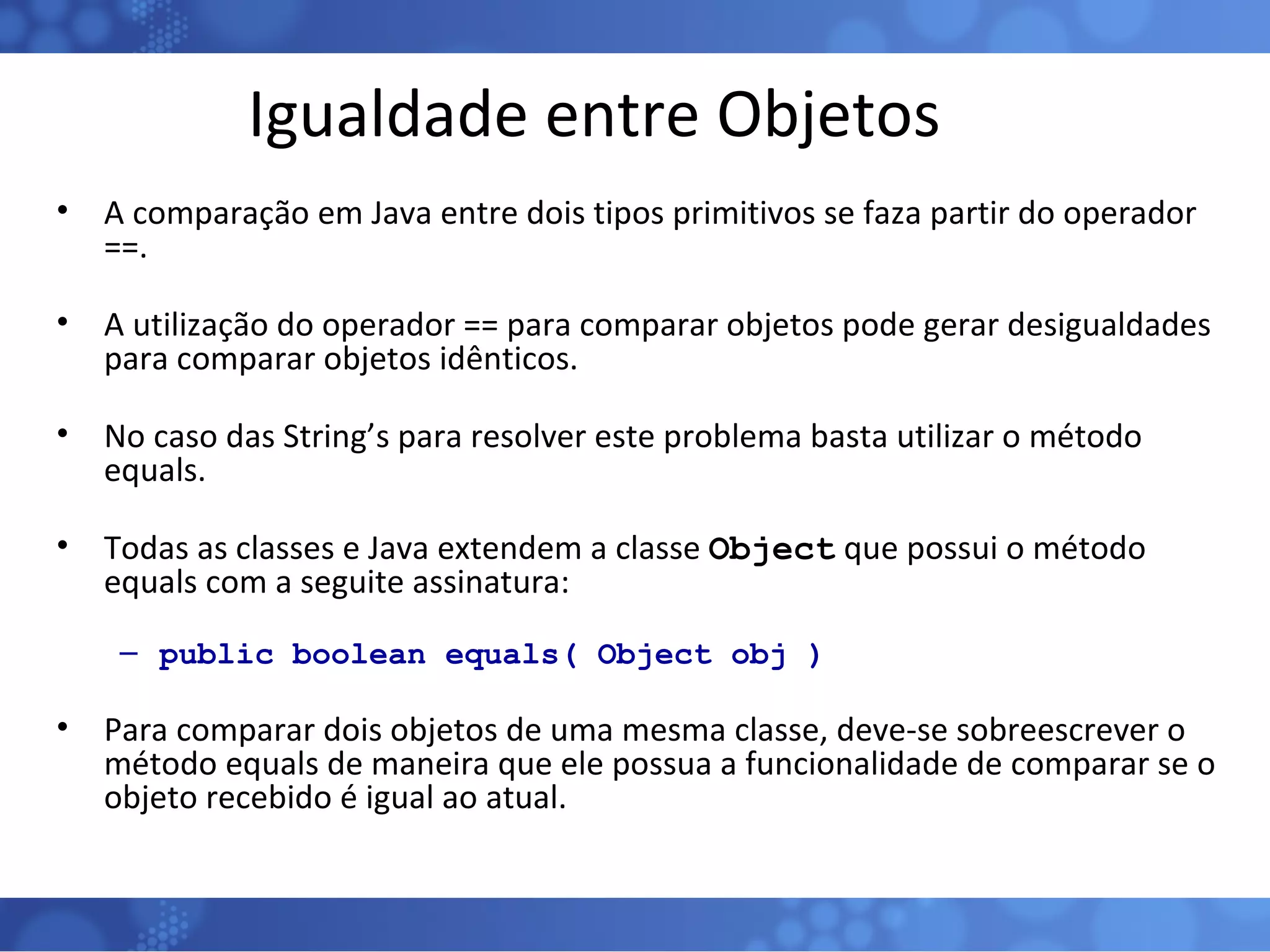 Igualdade entre Objetos

• A comparação em Java entre dois tipos primitivos se faza partir do operador ==.

• A utilização do operador == para comparar objetos pode gerar desigualdades para comparar objetos idênticos.

• No caso das String's para resolver este problema basta utilizar o método equals.

• Todas as classes e Java extendem a classe Object que possui o método equals com a seguite assinatura:

– public boolean equals( Object obj )

• Para comparar dois objetos de uma mesma classe, deve-se sobreescrever o método equals de maneira que ele possua a funcionalidade de comparar se o objeto recebido é igual ao atual.